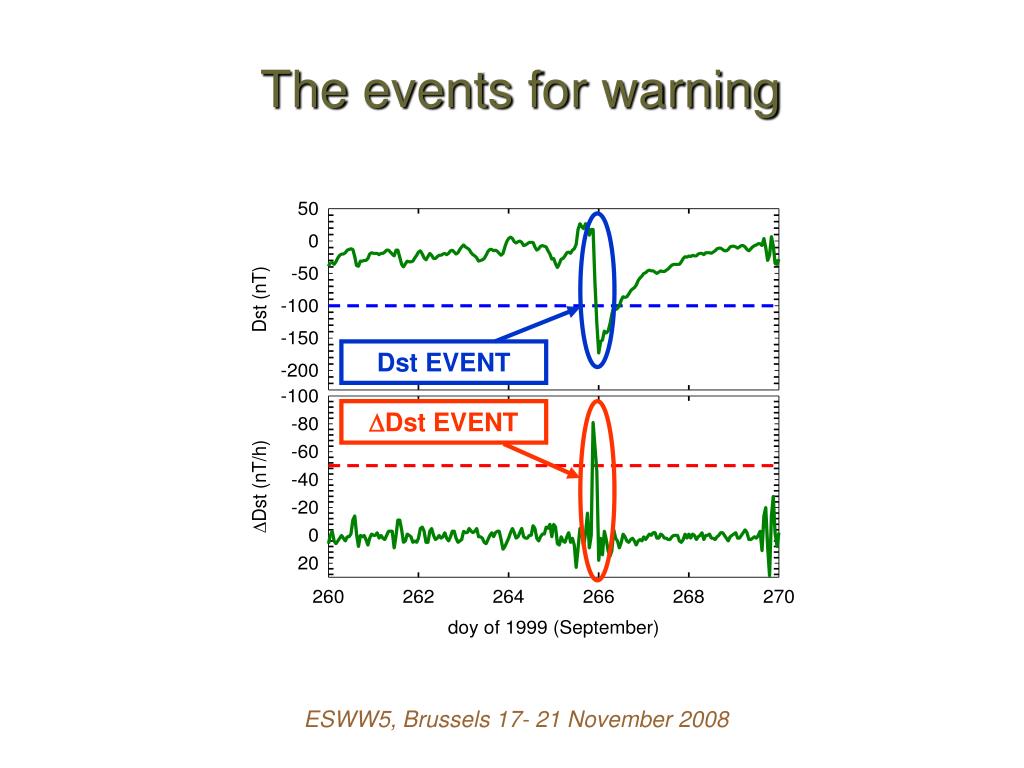 The events for warning

50
0
-50
-100
-150
-200
Dst (nT)

Dst EVENT

-100
-80
-60
-40
-20
0
20
$\Delta$Dst (nT/h)

$\Delta$Dst EVENT

260
262
264
266
268
270
doy of 1999 (September)

ESWW5, Brussels 17- 21 November 2008